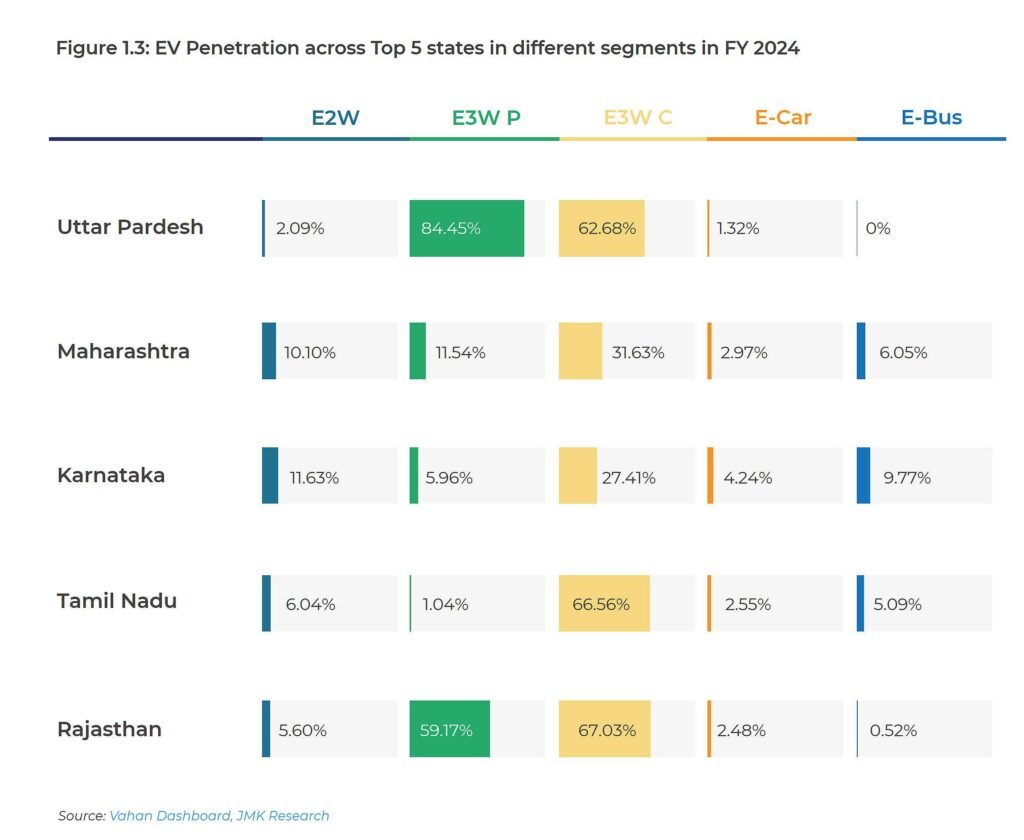 Figure 1.3: EV Penetration across Top 5 states in different segments in FY 2024

| | E2W | E3W P | E3W C | E-Car | E-Bus |
|---|---|---|---|---|---|
| Uttar Pardesh | 2.09% | 84.45% | 62.68% | 1.32% | 0% |
| Maharashtra | 10.10% | 11.54% | 31.63% | 2.97% | 6.05% |
| Karnataka | 11.63% | 5.96% | 27.41% | 4.24% | 9.77% |
| Tamil Nadu | 6.04% | 1.04% | 66.56% | 2.55% | 5.09% |
| Rajasthan | 5.60% | 59.17% | 67.03% | 2.48% | 0.52% |

Source: Vahan Dashboard, JMK Research